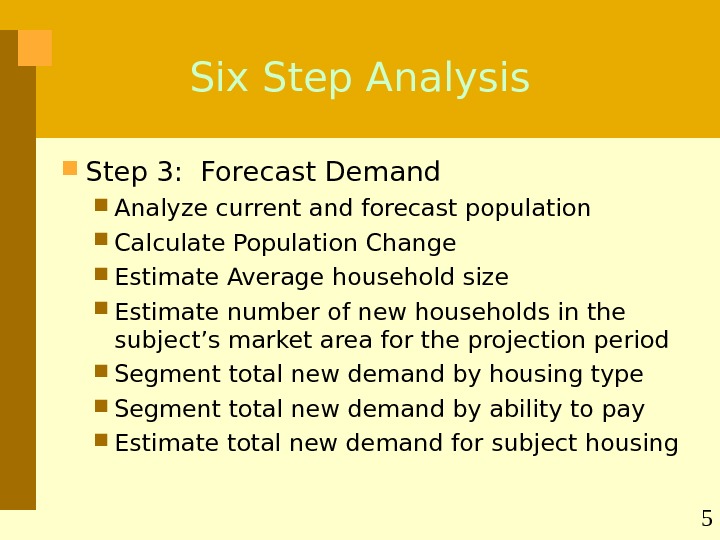 Six Step Analysis

Step 3: Forecast Demand
Analyze current and forecast population
Calculate Population Change
Estimate Average household size
Estimate number of new households in the subject’s market area for the projection period
Segment total new demand by housing type
Segment total new demand by ability to pay
Estimate total new demand for subject housing

5